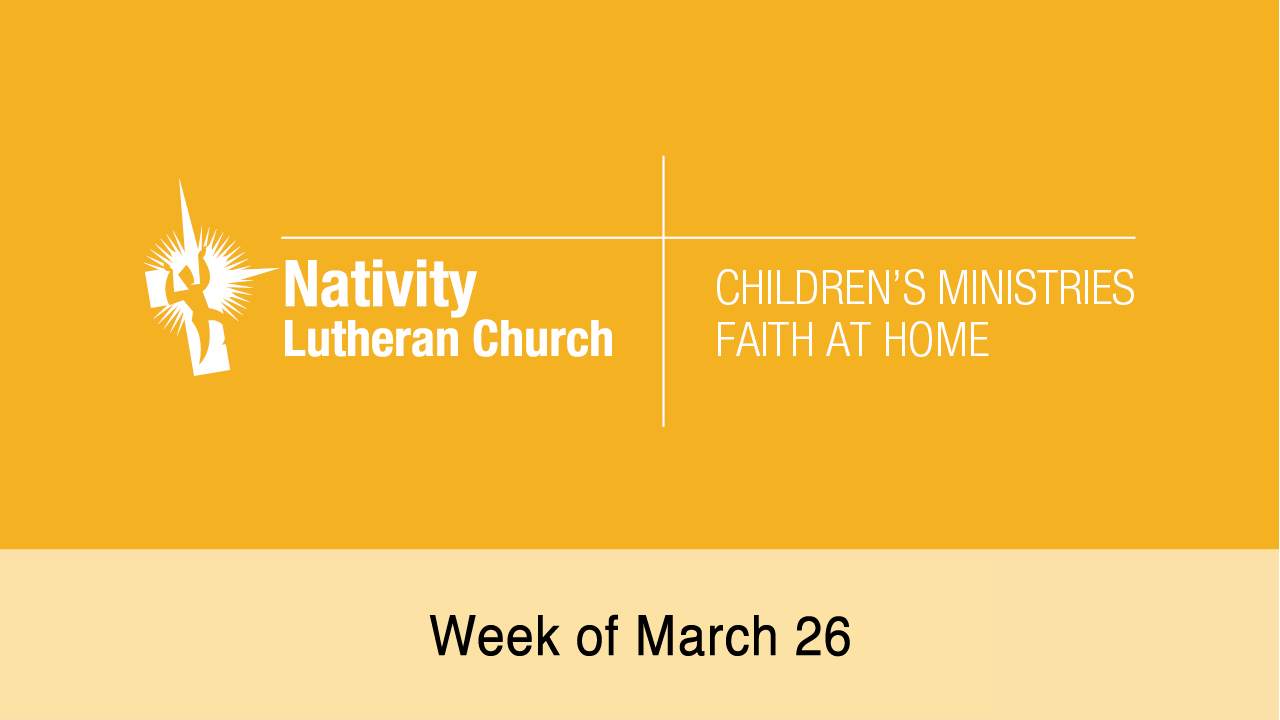 Nativity
Lutheran Church

CHILDREN'S MINISTRIES
FAITH AT HOME

Week of March 26